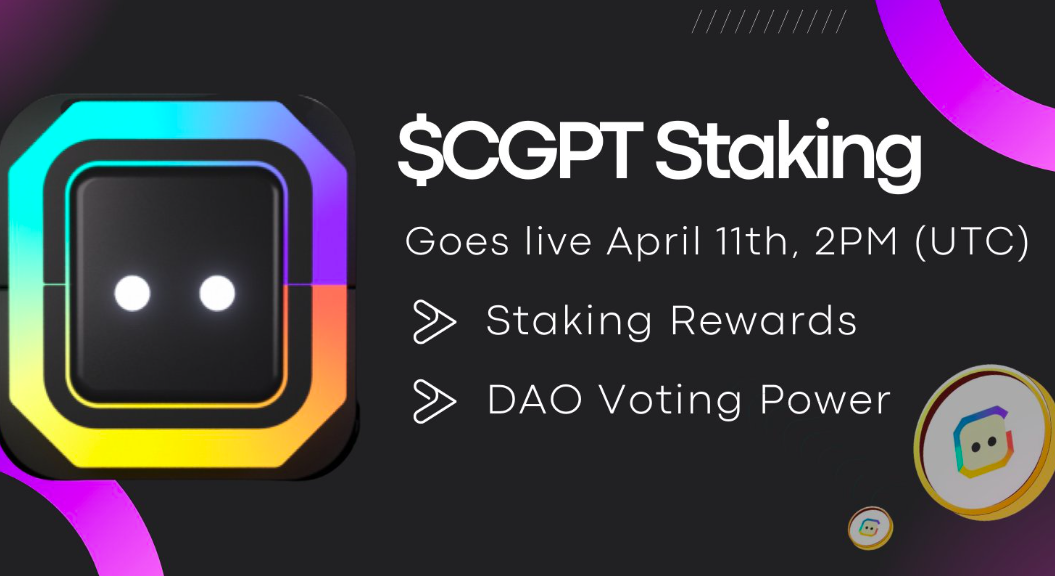 $CGPT Staking

Goes live April 11th, 2PM (UTC)

Staking Rewards

DAO Voting Power